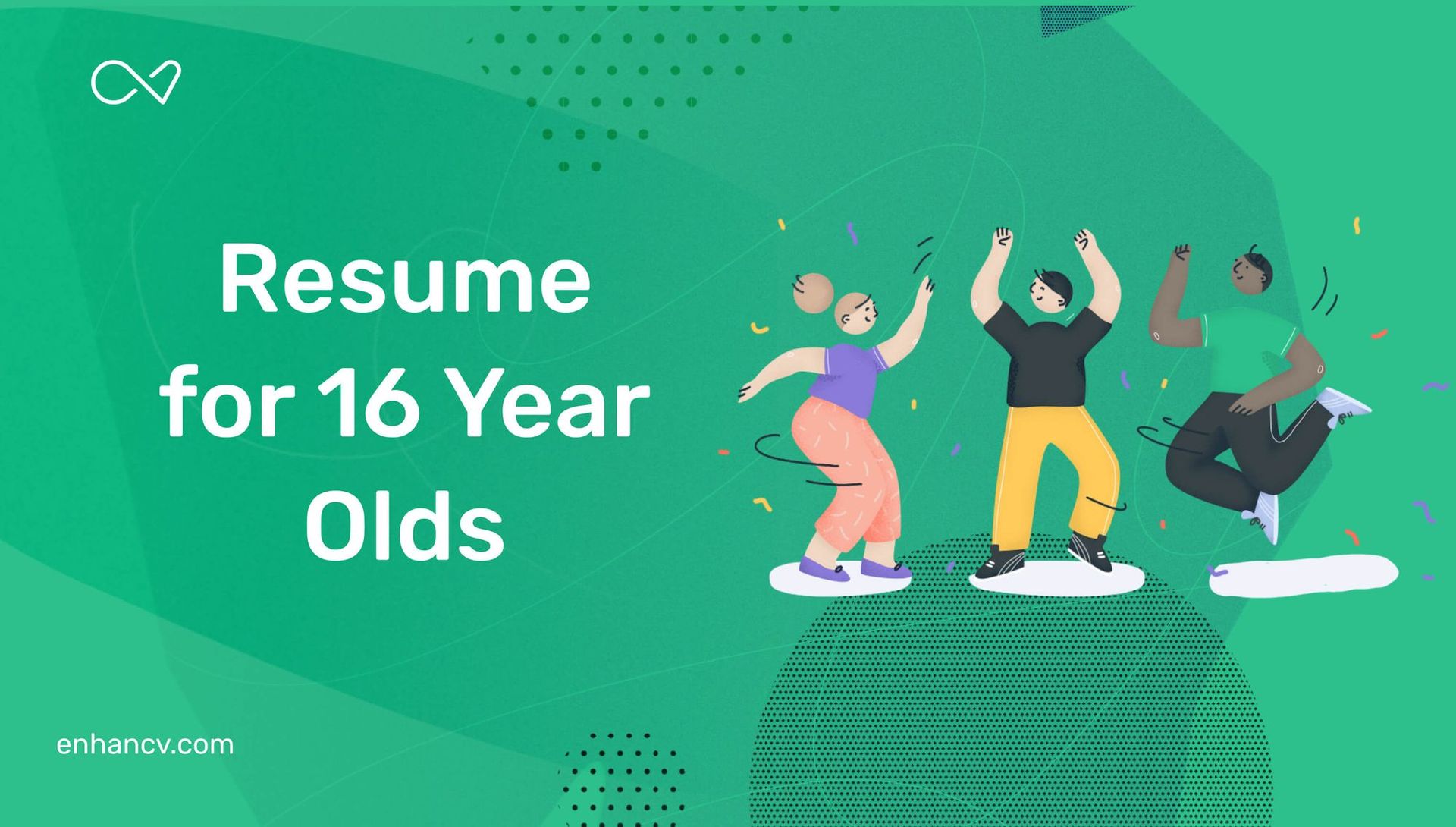 Resume for 16 Year Olds

enhancv.com